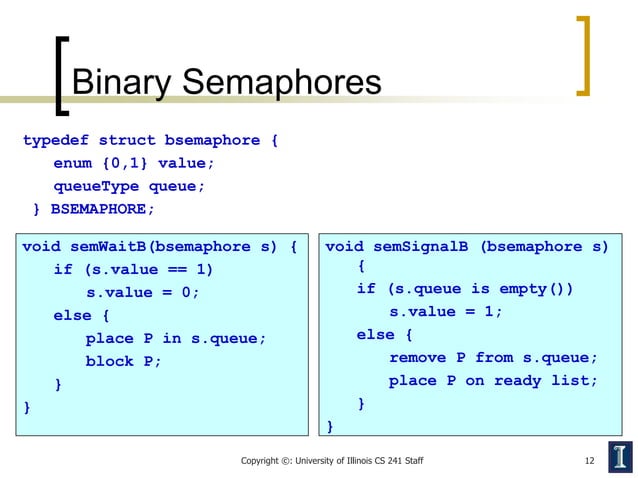 Binary Semaphores

typedef struct bsemaphore {
enum {0,1} value;
queueType queue;
} BSEMAPHORE;

void semWaitB(bsemaphore s) {
if (s.value == 1)
s.value = 0;
else {
place P in s.queue;
block P;
}
}

void semSignalB (bsemaphore s)
{
if (s.queue is empty())
s.value = 1;
else {
remove P from s.queue;
place P on ready list;
}
}

Copyright ©: University of Illinois CS 241 Staff

12

I